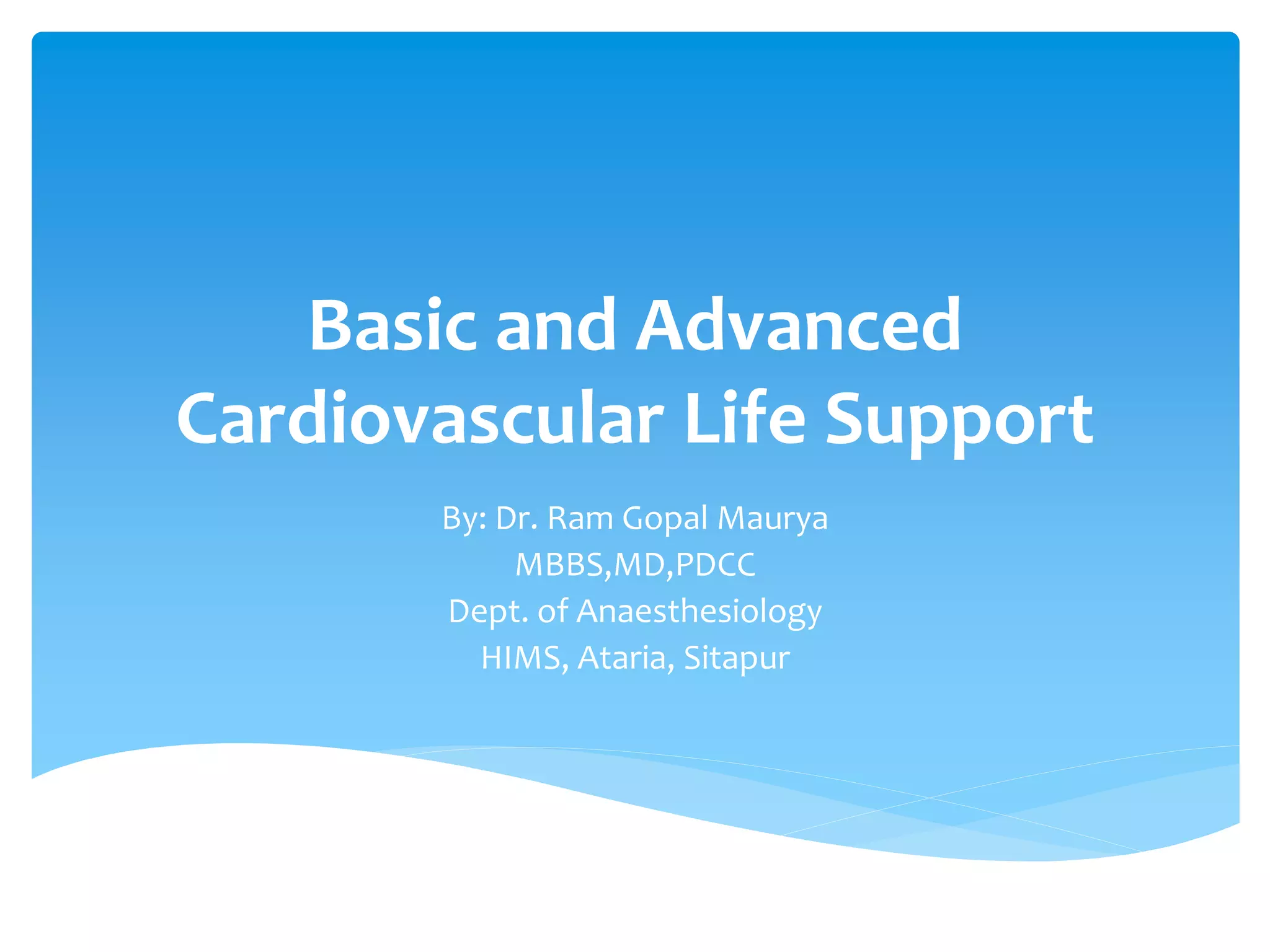 Basic and Advanced Cardiovascular Life Support

By: Dr. Ram Gopal Maurya
MBBS,MD,PDCC
Dept. of Anaesthesiology
HIMS, Ataria, Sitapur